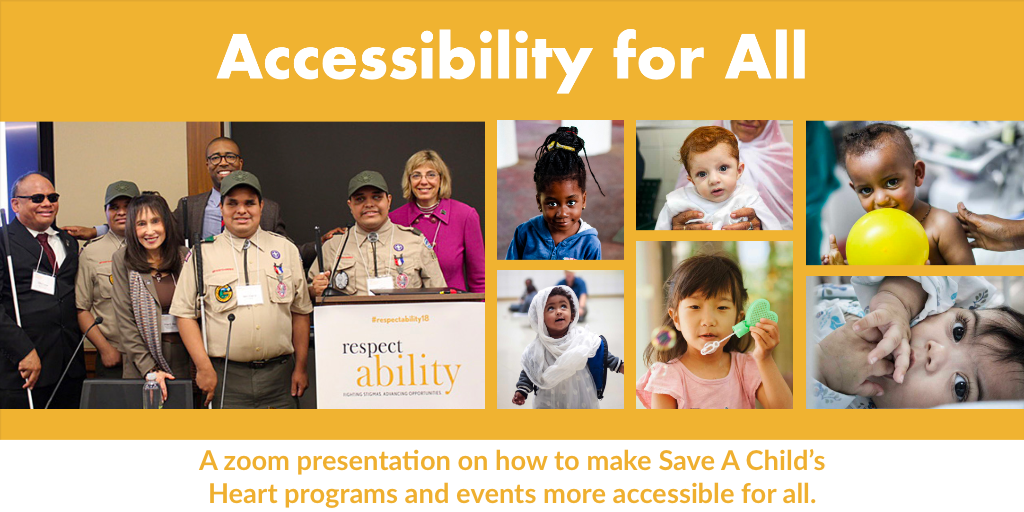 Accessibility for All

#respectability18

respect ability

FIGHTING STIGMAS. ADVANCING OPPORTUNITIES.

A zoom presentation on how to make Save A Child's Heart programs and events more accessible for all.